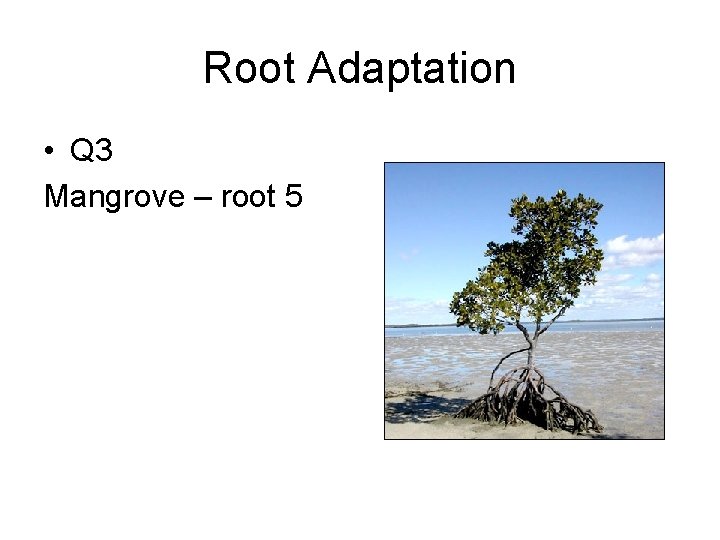 Root Adaptation

• Q3

Mangrove – root 5